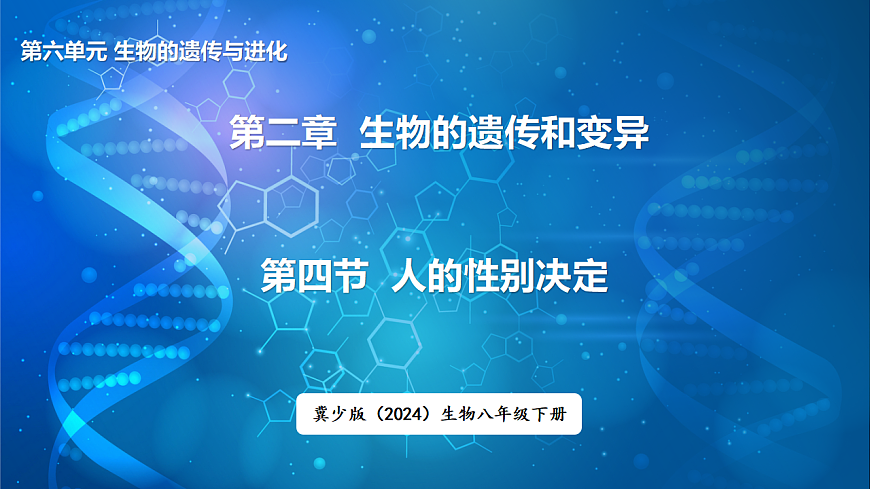 第六单元 生物的遗传与进化

第二章 生物的遗传和变异

第四节 人的性别决定

冀少版（2024）生物八年级下册